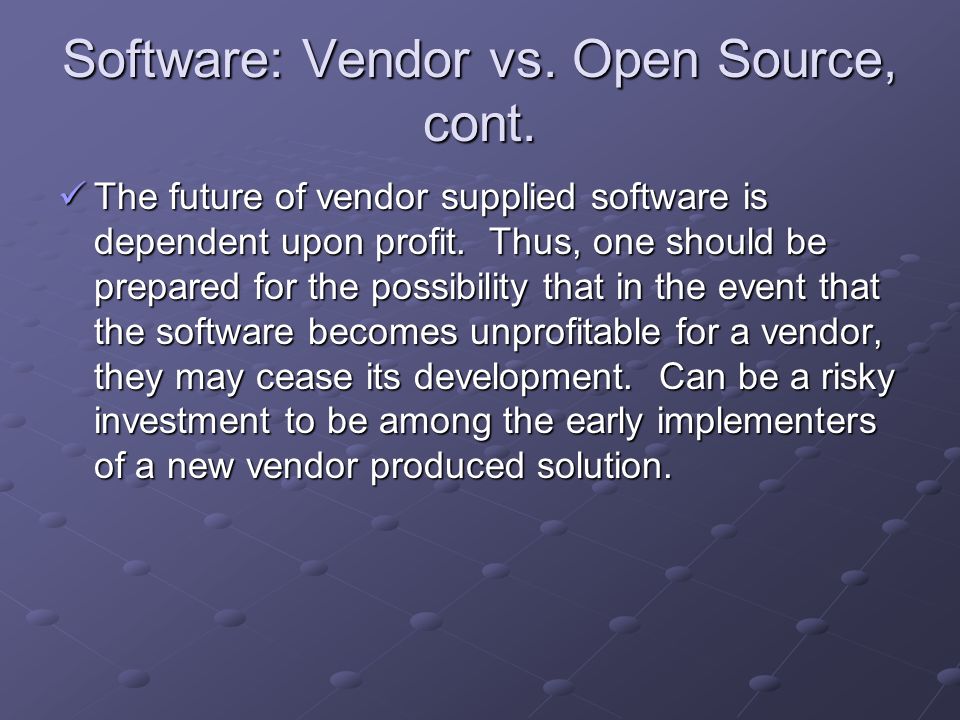 Software: Vendor vs. Open Source, cont.

✓ The future of vendor supplied software is dependent upon profit. Thus, one should be prepared for the possibility that in the event that the software becomes unprofitable for a vendor, they may cease its development. Can be a risky investment to be among the early implementers of a new vendor produced solution.